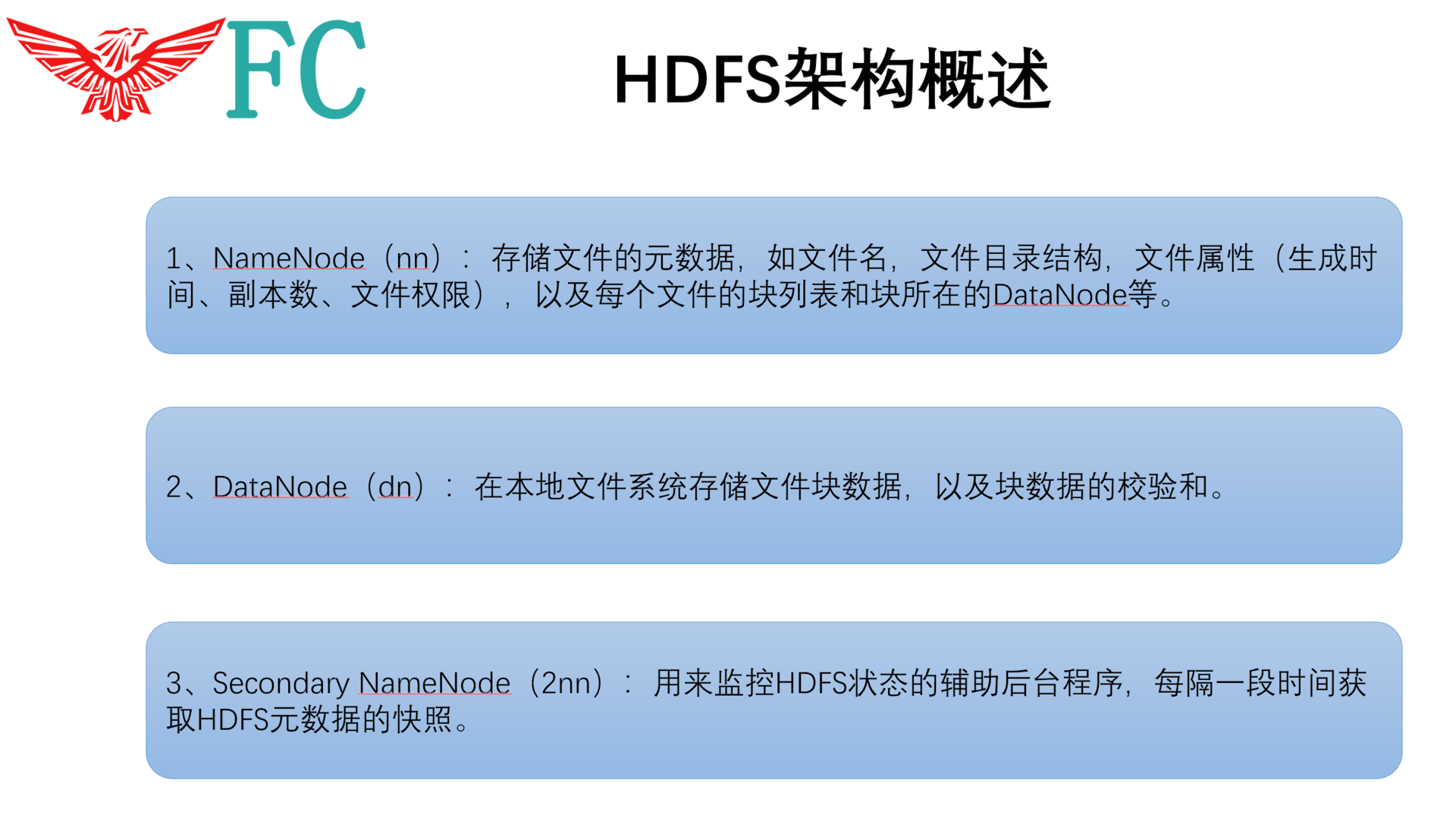 FC

HDFS架构概述

1、NameNode（nn）：存储文件的元数据，如文件名，文件目录结构，文件属性（生成时间、副本数、文件权限），以及每个文件的块列表和块所在的DataNode等。

2、DataNode（dn）：在本地文件系统存储文件块数据，以及块数据的校验和。

3、Secondary NameNode（2nn）：用来监控HDFS状态的辅助后台程序，每隔一段时间获取HDFS元数据的快照。